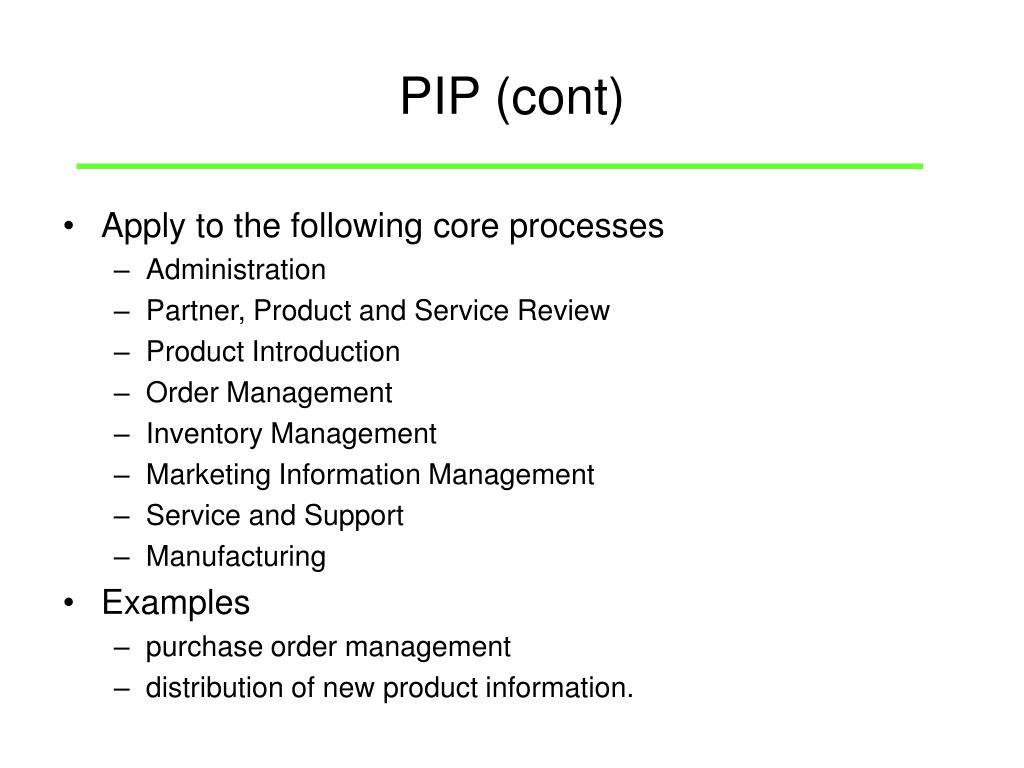 PIP (cont)

• Apply to the following core processes
 – Administration
 – Partner, Product and Service Review
 – Product Introduction
 – Order Management
 – Inventory Management
 – Marketing Information Management
 – Service and Support
 – Manufacturing
• Examples
 – purchase order management
 – distribution of new product information.